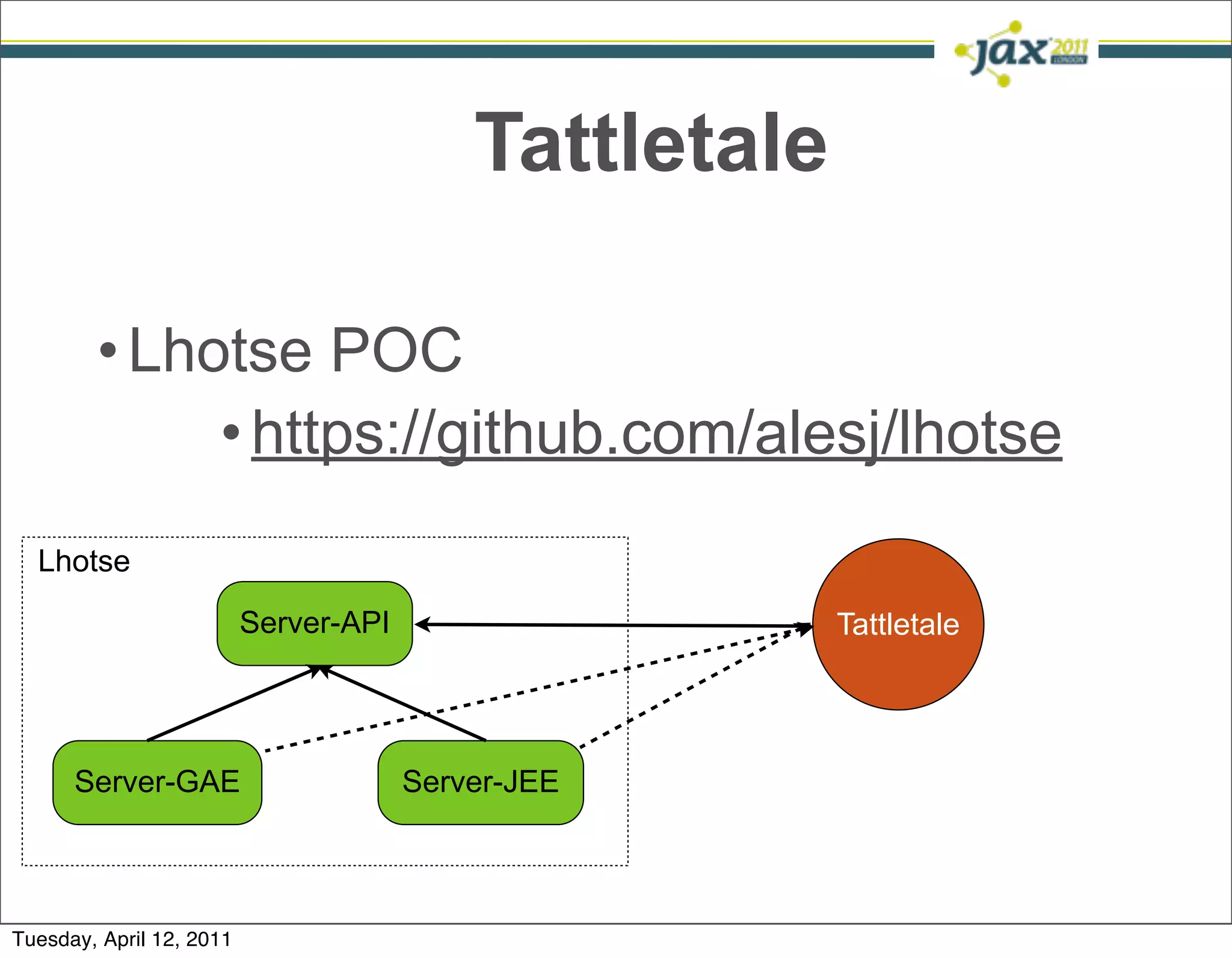 jax 2011 LONDON

Tattletale

• Lhotse POC

• https://github.com/alesj/lhotse

Lhotse

Server-API

Server-GAE

Server-JEE

Tattletale

Tuesday, April 12, 2011